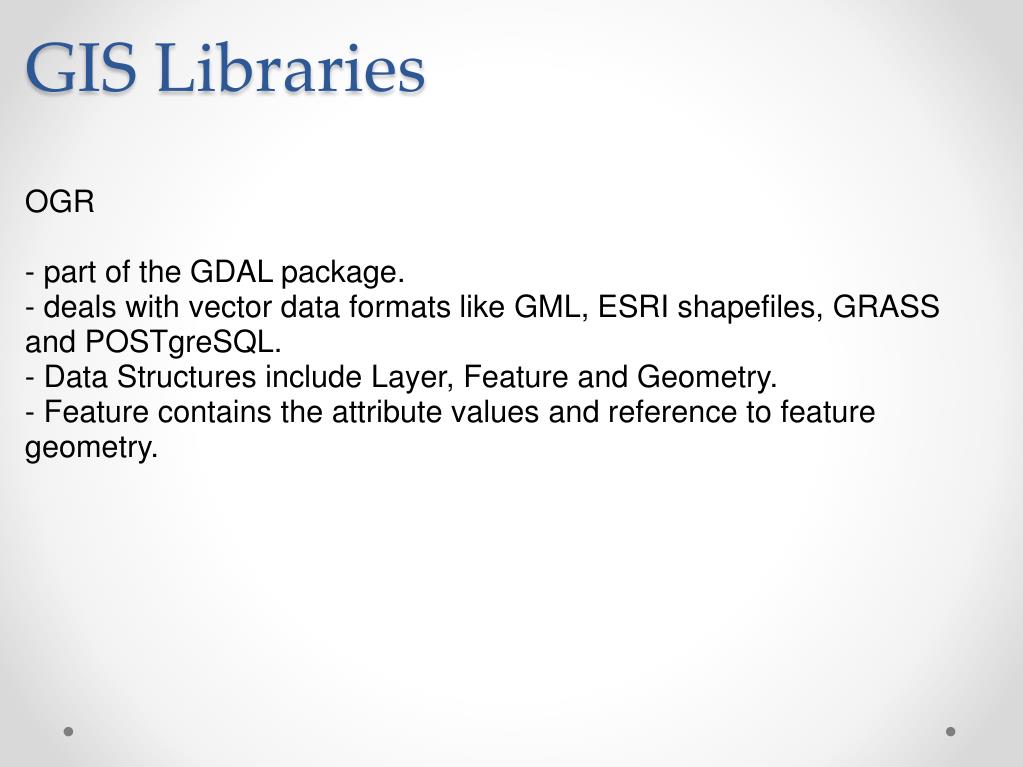 GIS Libraries

OGR

- part of the GDAL package.
- deals with vector data formats like GML, ESRI shapefiles, GRASS and POSTgreSQL.
- Data Structures include Layer, Feature and Geometry.
- Feature contains the attribute values and reference to feature geometry.